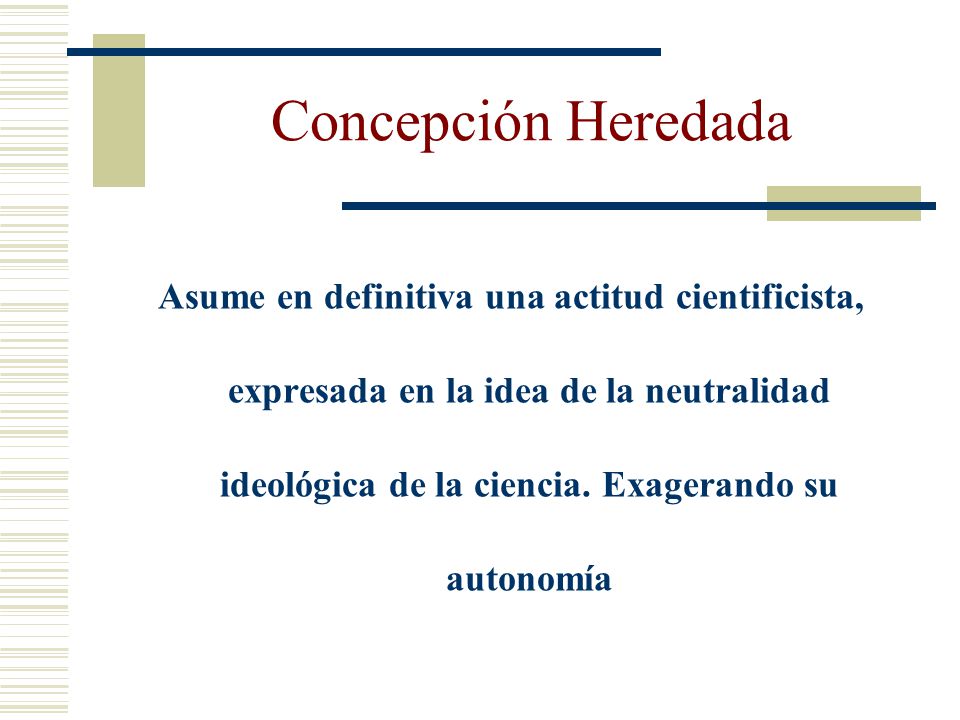 Concepción Heredada

Asume en definitiva una actitud cientificista, expresada en la idea de la neutralidad ideológica de la ciencia. Exagerando su autonomía